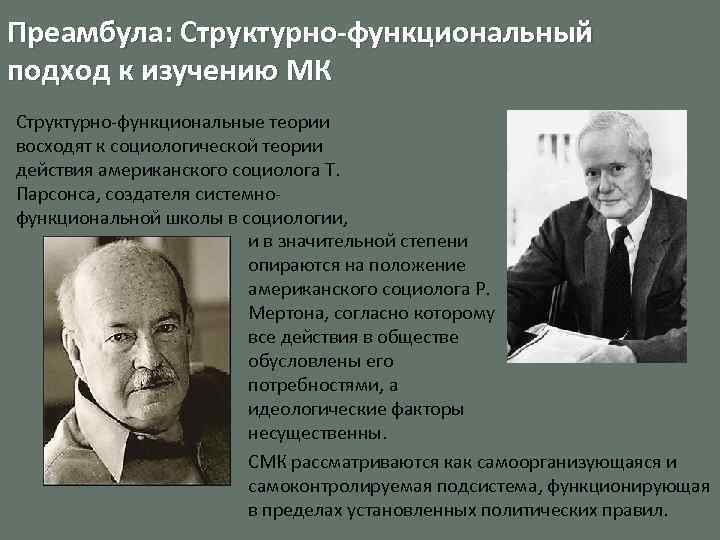 Преамбула: Структурно-функциональный подход к изучению МК

Структурно-функциональные теории восходят к социологической теории действия американского социолога Т. Парсонса, создателя системно-функциональной школы в социологии, и в значительной степени опираются на положение американского социолога Р. Мертона, согласно которому все действия в обществе обусловлены его потребностями, а идеологические факторы несущественны.

СМК рассматриваются как самоорганизующаяся и самоконтролируемая подсистема, функционирующая в пределах установленных политических правил.